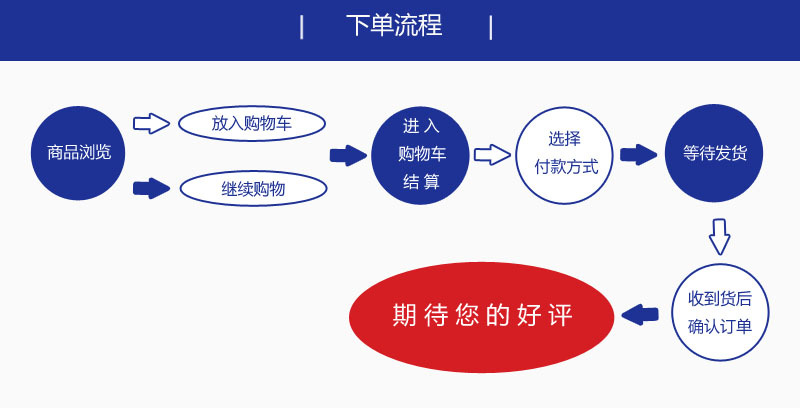 | 下单流程 |

商品浏览

放入购物车

继续购物

进入
购物车
结算

选择
付款方式

等待发货

收到货后
确认订单

期待您的好评